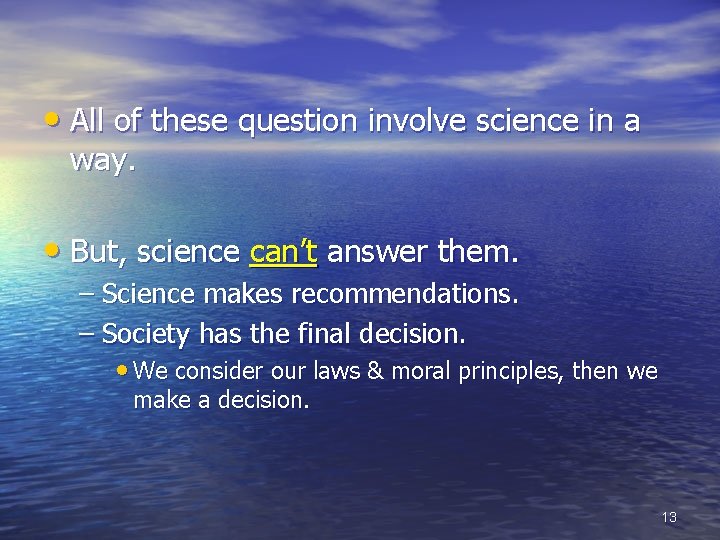 • All of these question involve science in a way.

• But, science can't answer them.
– Science makes recommendations.
– Society has the final decision.
• We consider our laws & moral principles, then we make a decision.

13